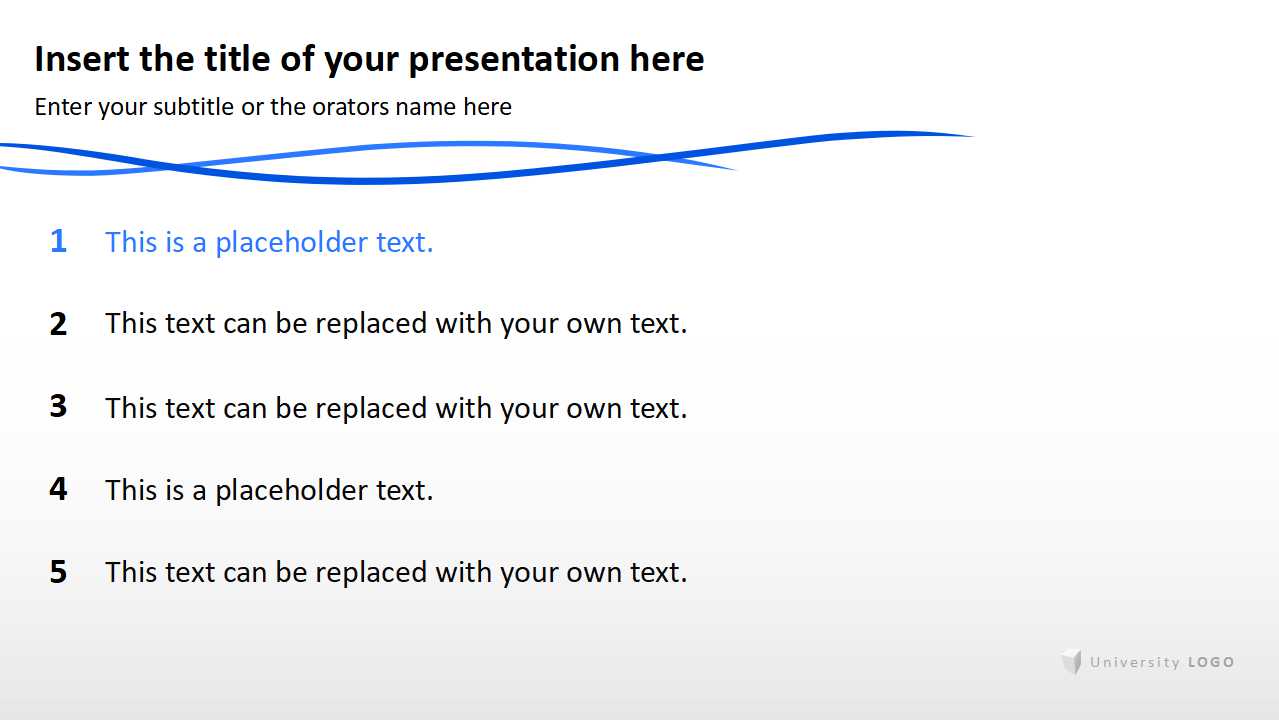 Insert the title of your presentation here

Enter your subtitle or the orators name here

1 This is a placeholder text.

2 This text can be replaced with your own text.

3 This text can be replaced with your own text.

4 This is a placeholder text.

5 This text can be replaced with your own text.

University LOGO